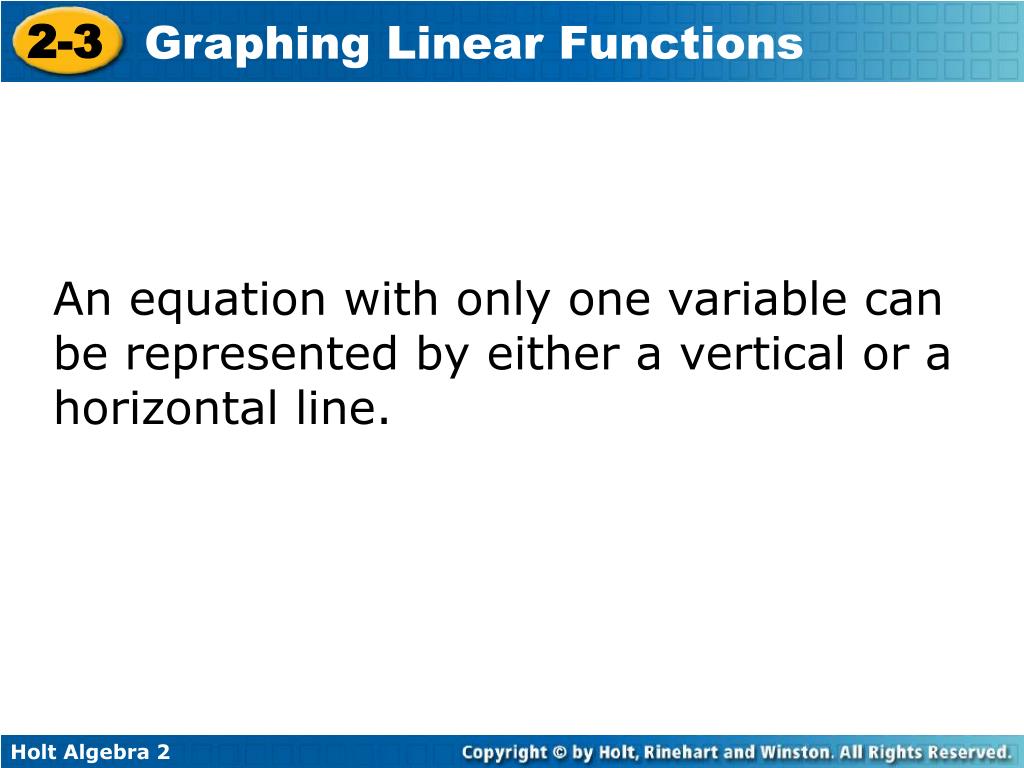 2-3 Graphing Linear Functions

An equation with only one variable can be represented by either a vertical or a horizontal line.

Holt Algebra 2

Copyright © by Holt, Rinehart and Winston. All Rights Reserved.